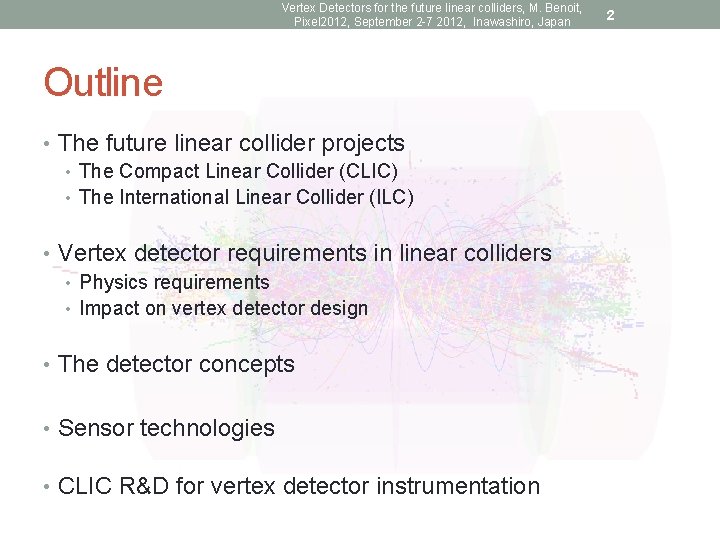 Vertex Detectors for the future linear colliders, M. Benoit, Pixel2012, September 2-7 2012, Inawashiro, Japan

2

Outline

• The future linear collider projects
• The Compact Linear Collider (CLIC)
• The International Linear Collider (ILC)

• Vertex detector requirements in linear colliders
• Physics requirements
• Impact on vertex detector design

• The detector concepts

• Sensor technologies

• CLIC R&D for vertex detector instrumentation